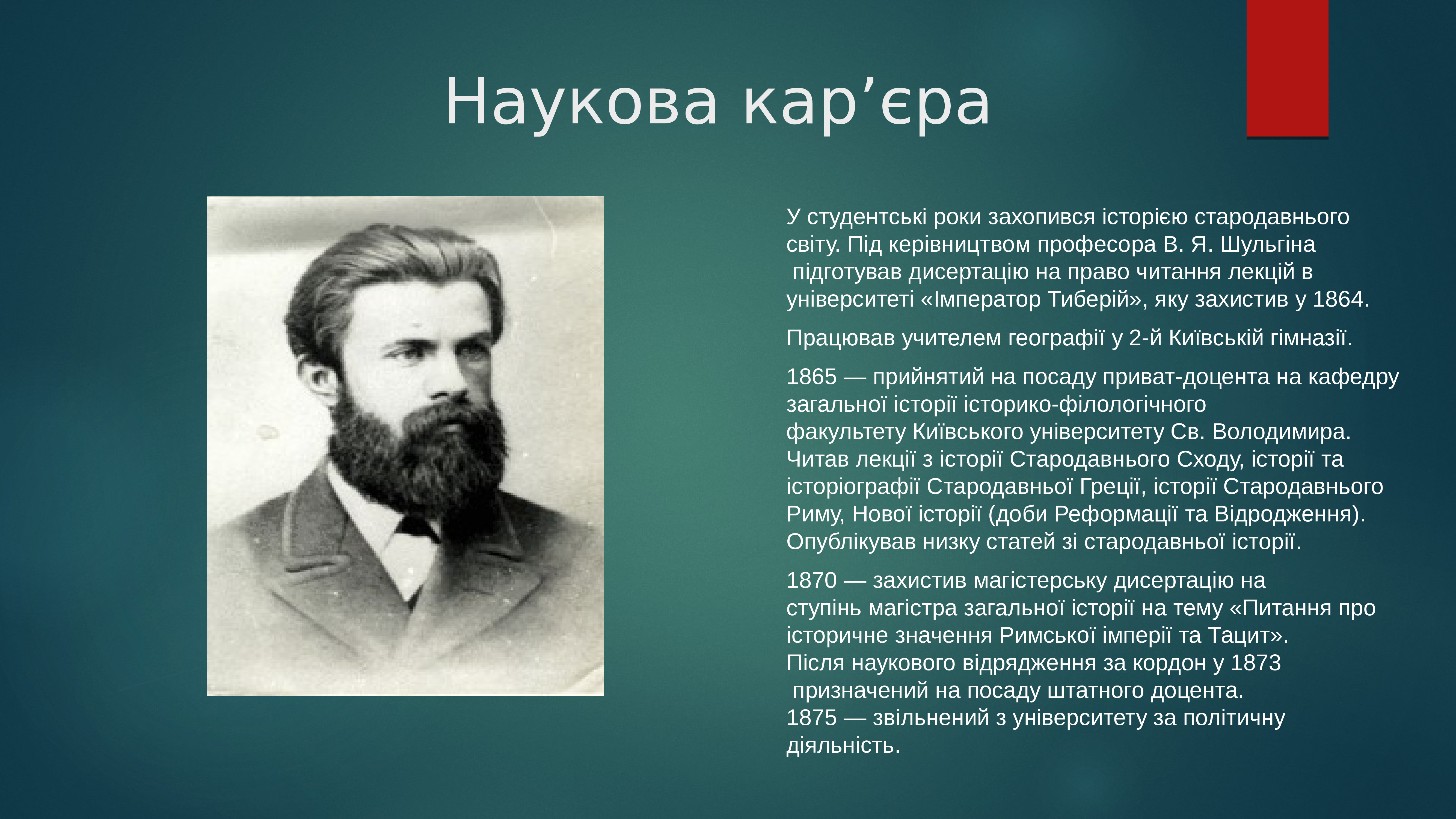 Наукова кар’єра

У студентські роки захопився історією стародавнього світу. Під керівництвом професора В. Я. Шульгіна підготував дисертацію на право читання лекцій в університеті «Імператор Тиберій», яку захистив у 1864.

Працював учителем географії у 2-й Київській гімназії.

1865 — прийнятий на посаду приват-доцента на кафедру загальної історії історико-філологічного факультету Київського університету Св. Володимира. Читав лекції з історії Стародавнього Сходу, історії та історіографії Стародавньої Греції, історії Стародавнього Риму, Нової історії (доби Реформації та Відродження). Опублікував низку статей зі стародавньої історії.

1870 — захистив магістерську дисертацію на ступінь магістра загальної історії на тему «Питання про історичне значення Римської імперії та Тацит». Після наукового відрядження за кордон у 1873 призначений на посаду штатного доцента. 1875 — звільнений з університету за політичну діяльність.